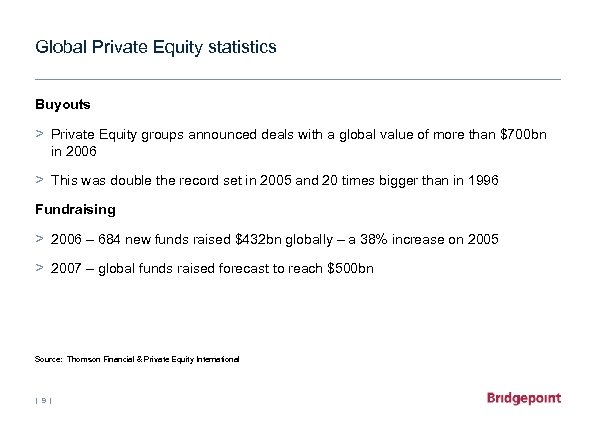 Global Private Equity statistics

Buyouts

> Private Equity groups announced deals with a global value of more than \$700bn in 2006

> This was double the record set in 2005 and 20 times bigger than in 1996

Fundraising

> 2006 – 684 new funds raised \$432bn globally – a 38% increase on 2005

> 2007 – global funds raised forecast to reach \$500bn

Source: Thomson Financial & Private Equity International

| 9 |

Bridgepoint